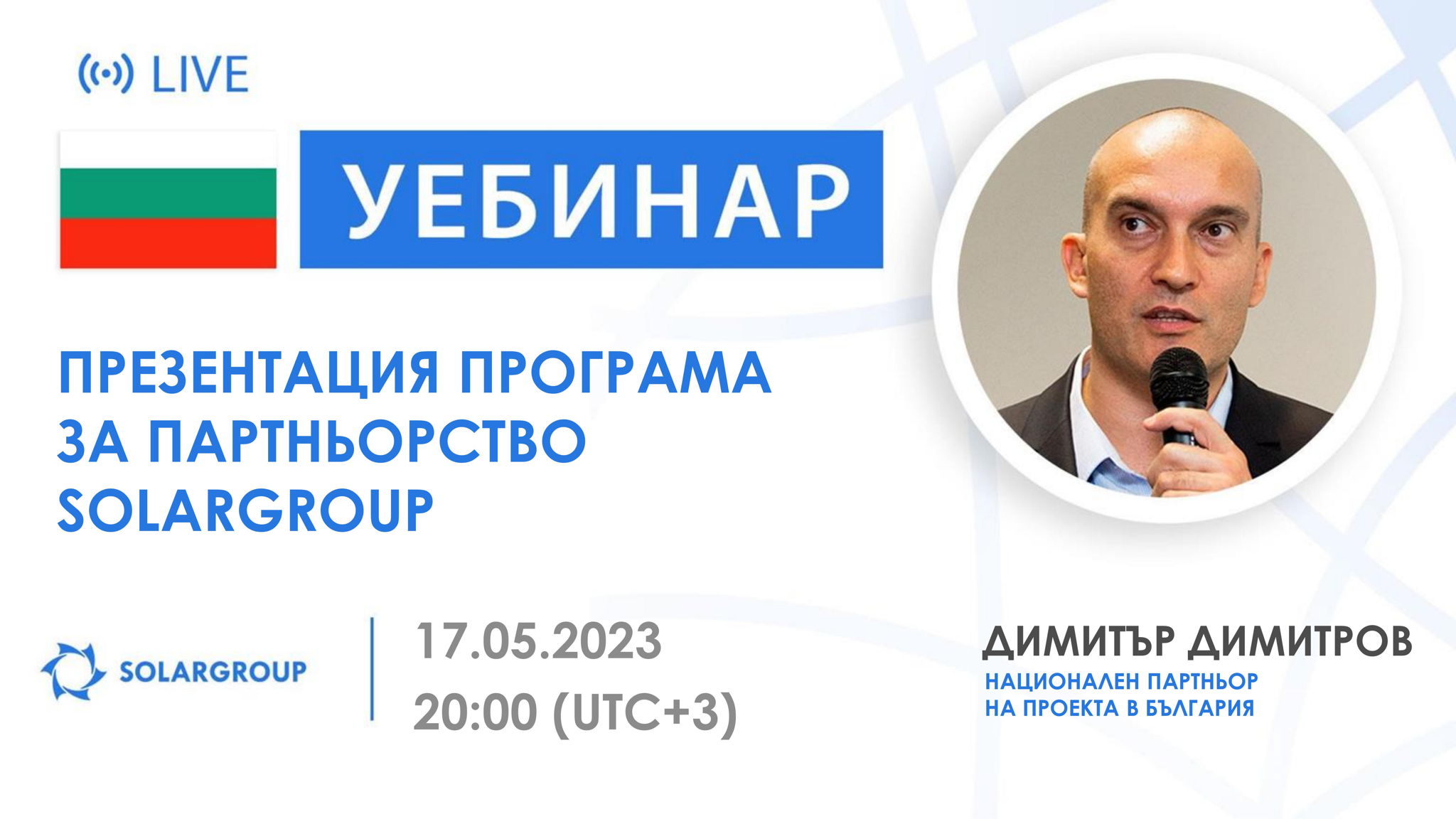 LIVE

УЕБИНАР

ПРЕЗЕНТАЦИЯ ПРОГРАМА ЗА ПАРТНЬОРСТВО SOLARGROUP

SOLARGROUP

17.05.2023
20:00 (UTC+3)

ДИМИТЪР ДИМИТРОВ
НАЦИОНАЛЕН ПАРТНЬОР НА ПРОЕКТА В БЪЛГАРИЯ